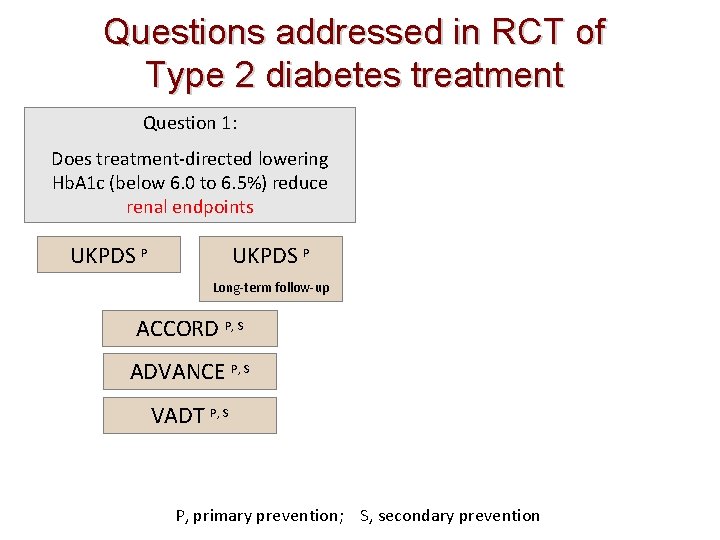 Questions addressed in RCT of Type 2 diabetes treatment

Question 1:

Does treatment-directed lowering HbA1c (below 6.0 to 6.5%) reduce renal endpoints

UKPDS $^{P}$

UKPDS $^{P}$
Long-term follow-up

ACCORD $^{P, S}$

ADVANCE $^{P, S}$

VADT $^{P, S}$

P, primary prevention; S, secondary prevention